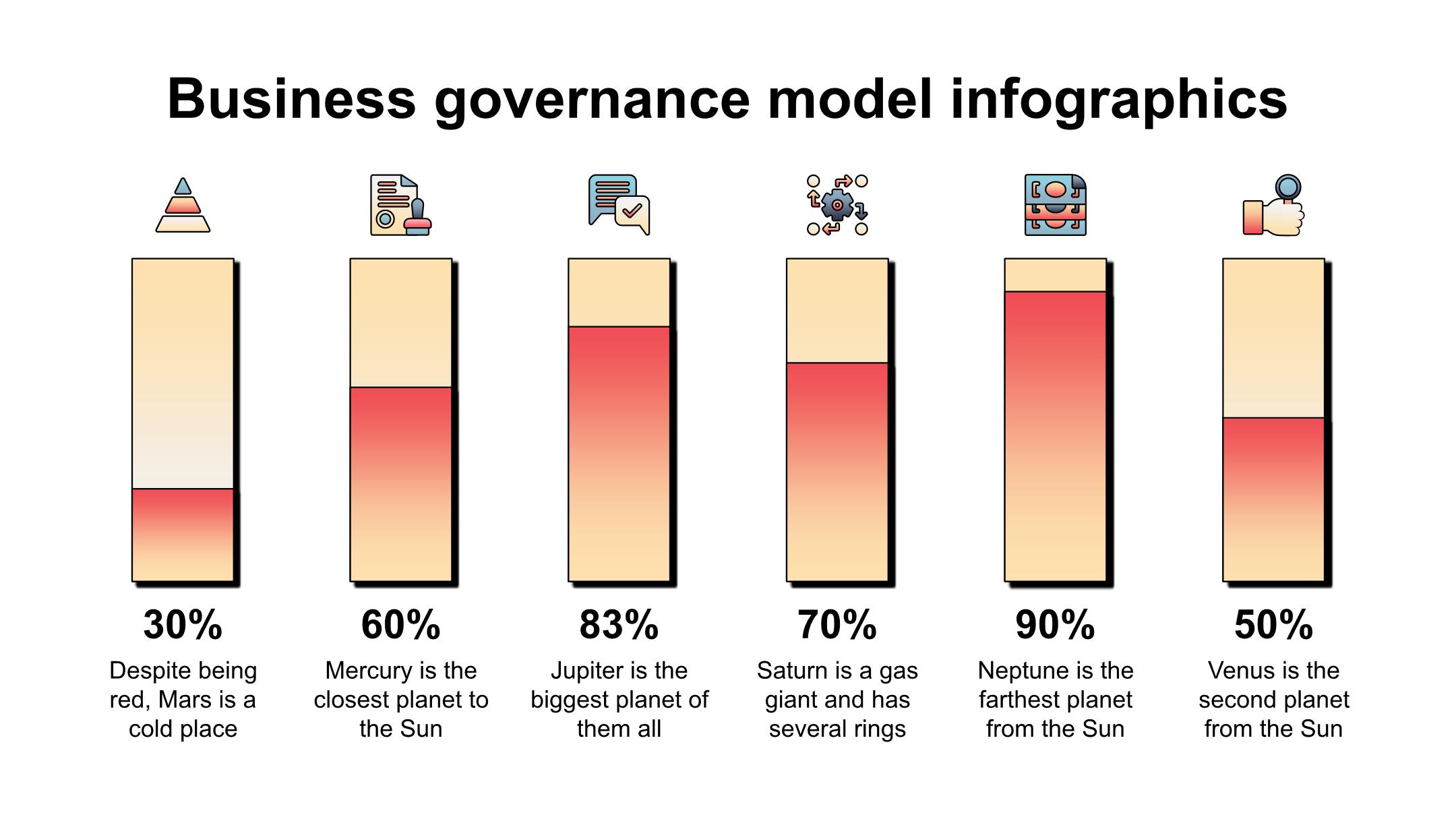 Business governance model infographics

30%
Despite being red, Mars is a cold place

60%
Mercury is the closest planet to the Sun

83%
Jupiter is the biggest planet of them all

70%
Saturn is a gas giant and has several rings

90%
Neptune is the farthest planet from the Sun

50%
Venus is the second planet from the Sun